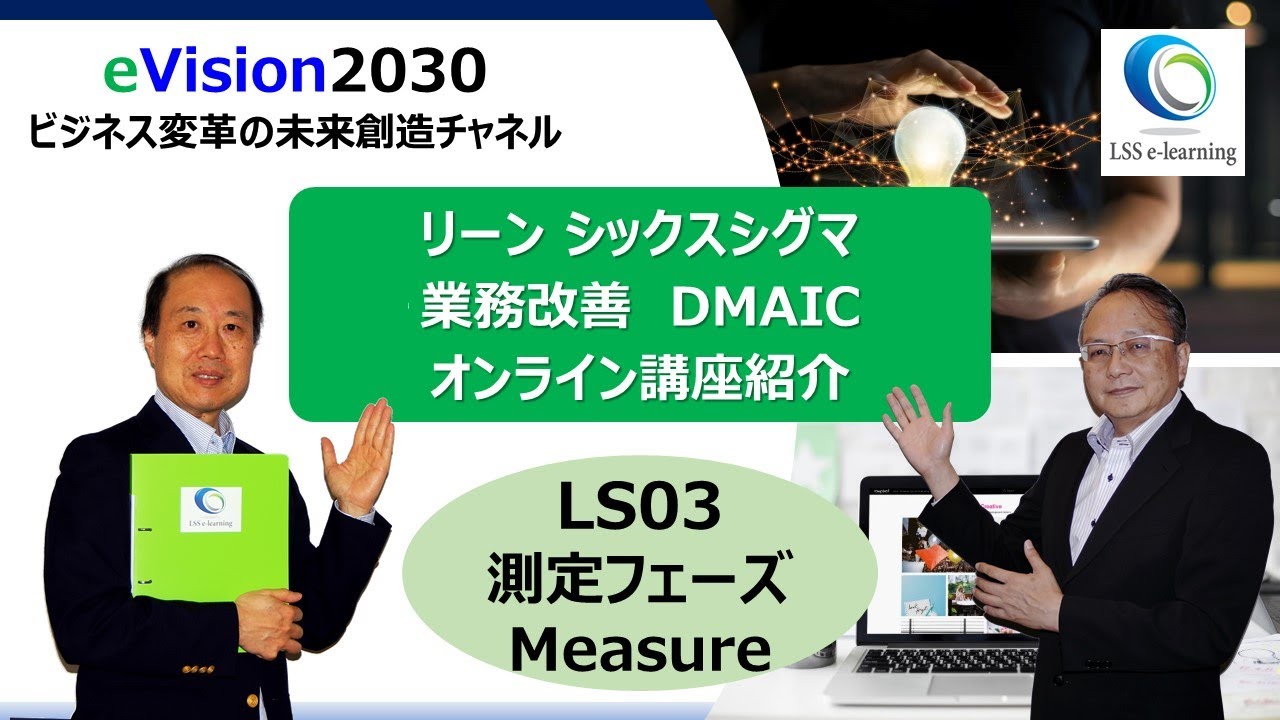 eVision2030
ビジネス変革の未来創造チャネル

LSS e-learning

リーン シックスシグマ
業務改善　DMAIC
オンライン講座紹介

LSS e-learning

LS03
測定フェーズ
Measure